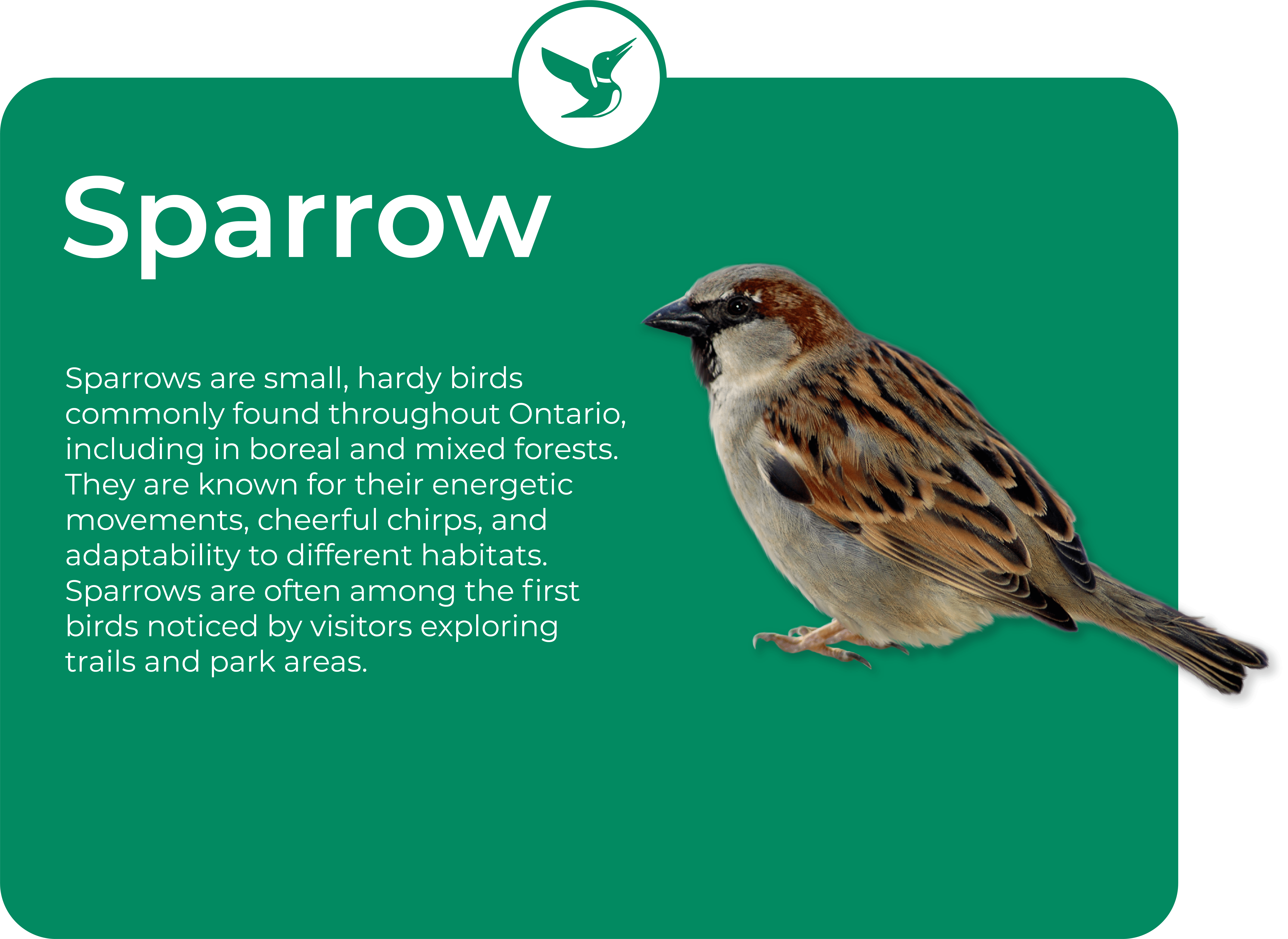 Sparrow

Sparrows are small, hardy birds commonly found throughout Ontario, including in boreal and mixed forests. They are known for their energetic movements, cheerful chirps, and adaptability to different habitats. Sparrows are often among the first birds noticed by visitors exploring trails and park areas.